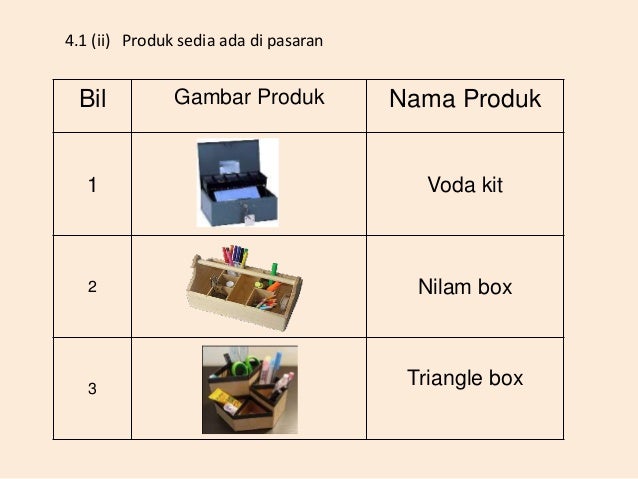 4.1 (ii) Produk sedia ada di pasaran

| Bil | Gambar Produk | Nama Produk |
|---|---|---|
| 1 | | Voda kit |
| 2 | | Nilam box |
| 3 | | Triangle box |